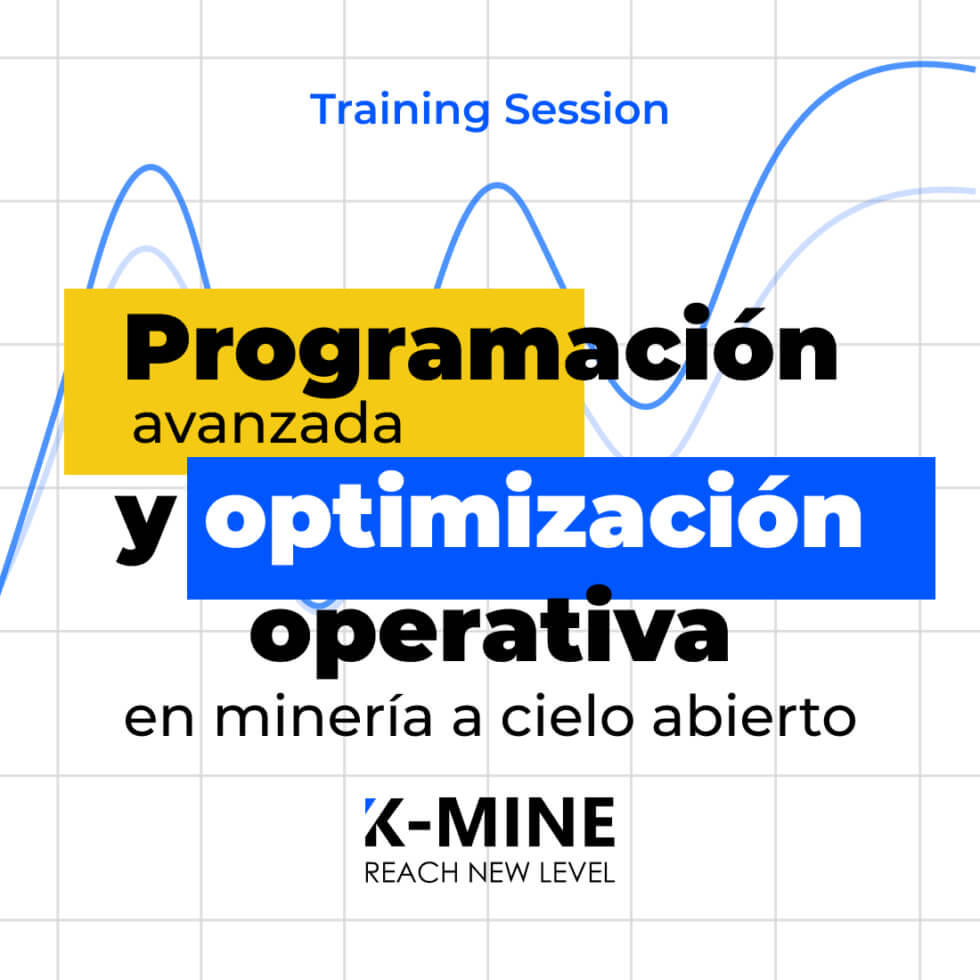 Training Session

Programación
avanzada
y optimización
operativa
en minería a cielo abierto

K-MINE
REACH NEW LEVEL